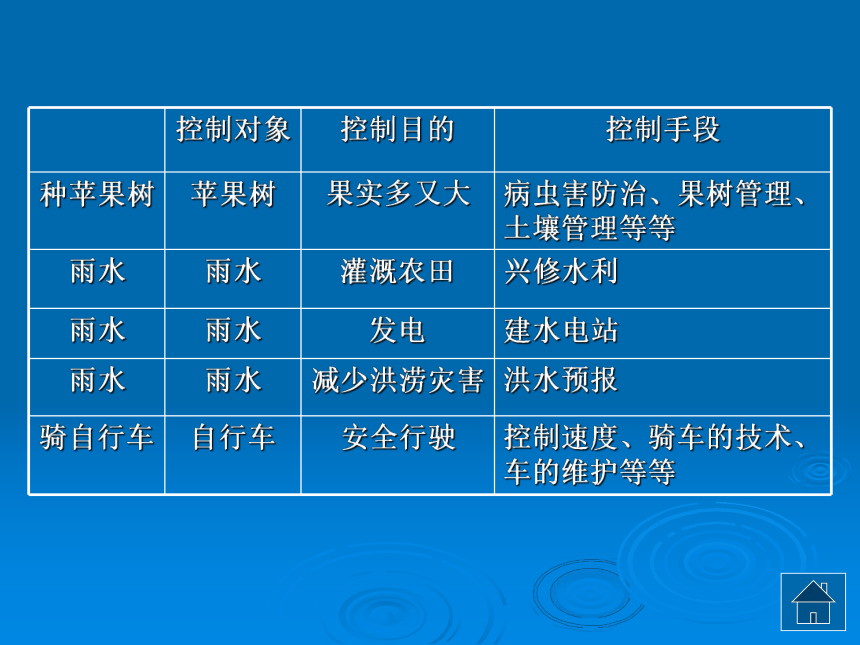 |  | 控制对象 | 控制目的 | 控制手段 |
|---|---|---|---|
| 种苹果树 | 苹果树 | 果实多又大 | 病虫害防治、果树管理、土壤管理等等 |
| 雨水 | 雨水 | 灌溉农田 | 兴修水利 |
| 雨水 | 雨水 | 发电 | 建水电站 |
| 雨水 | 雨水 | 减少洪涝灾害 | 洪水预报 |
| 骑自行车 | 自行车 | 安全行驶 | 控制速度、骑车的技术、车的维护等等 |